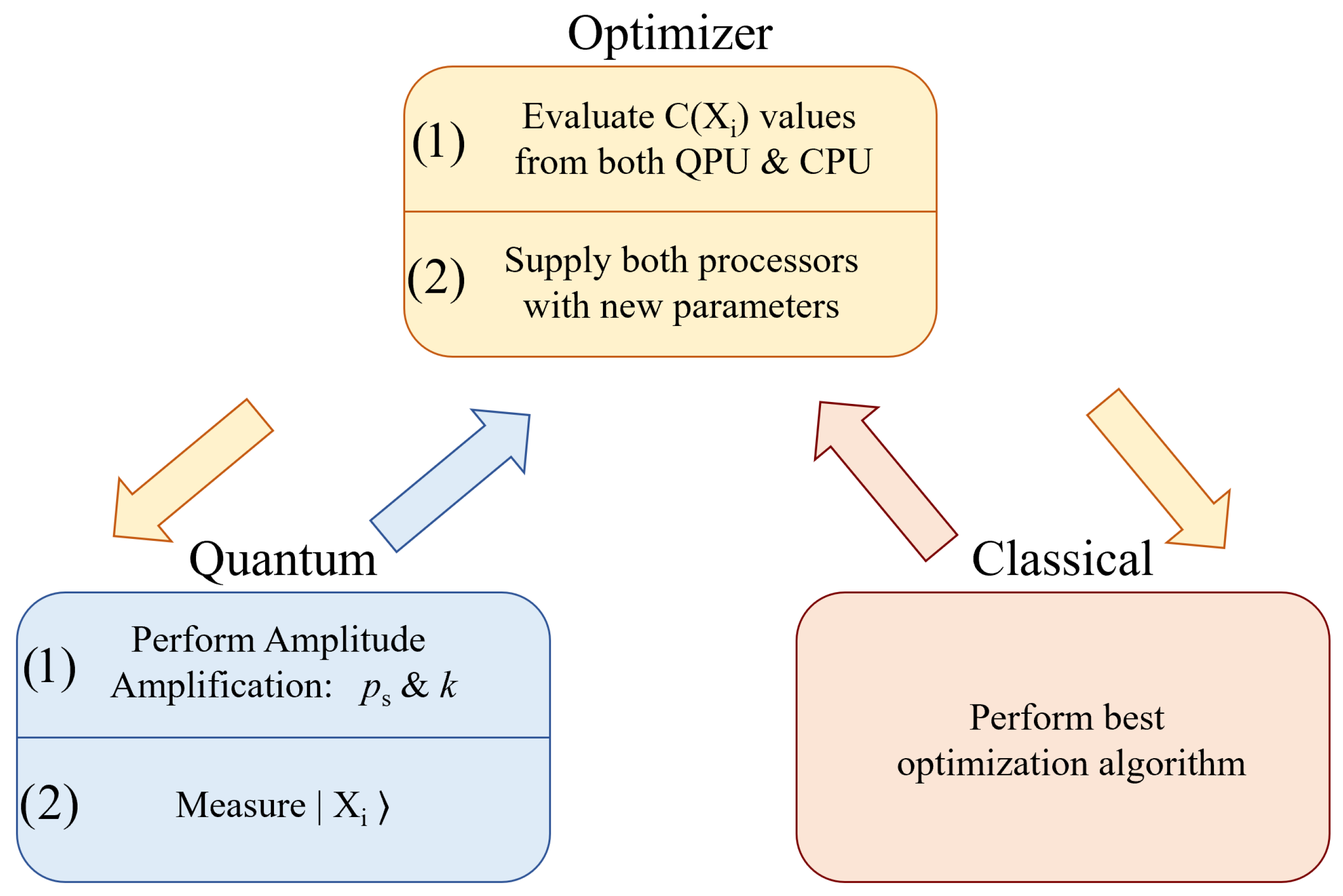 Optimizer

(1) Evaluate $C(X_i)$ values from both QPU & CPU

(2) Supply both processors with new parameters

Quantum

(1) Perform Amplitude Amplification: $p_s$ & $k$

(2) Measure $| X_i \rangle$

Classical

Perform best optimization algorithm